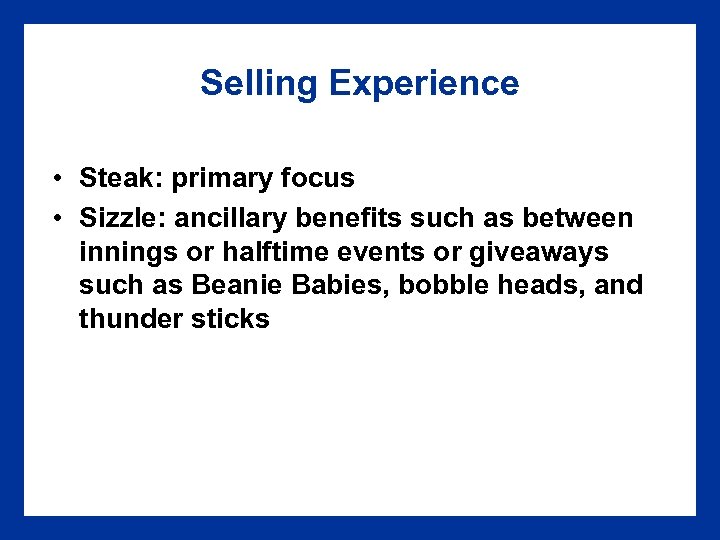 Selling Experience

• Steak: primary focus
• Sizzle: ancillary benefits such as between innings or halftime events or giveaways such as Beanie Babies, bobble heads, and thunder sticks